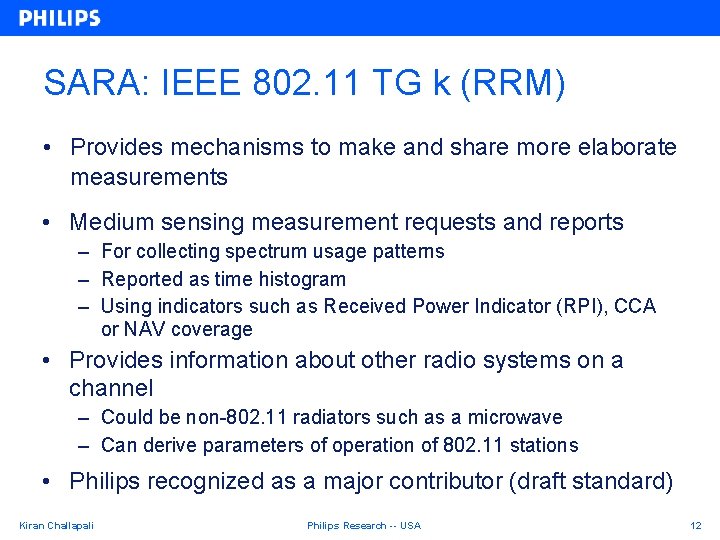 PHILIPS

SARA: IEEE 802.11 TG k (RRM)

• Provides mechanisms to make and share more elaborate measurements

• Medium sensing measurement requests and reports
– For collecting spectrum usage patterns
– Reported as time histogram
– Using indicators such as Received Power Indicator (RPI), CCA or NAV coverage

• Provides information about other radio systems on a channel
– Could be non-802.11 radiators such as a microwave
– Can derive parameters of operation of 802.11 stations

• Philips recognized as a major contributor (draft standard)

Kiran Challapali

Philips Research -- USA

12